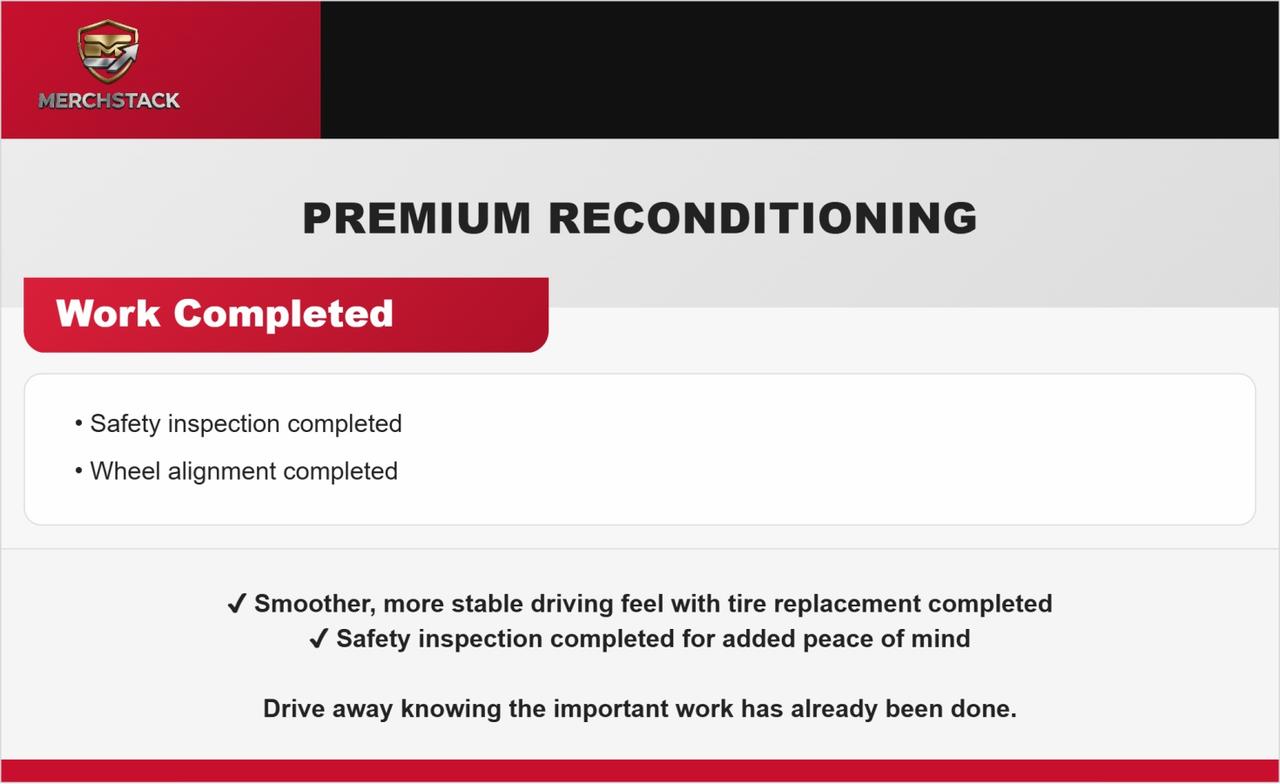 MERCHSTACK

PREMIUM RECONDITIONING

Work Completed

• Safety inspection completed
• Wheel alignment completed

✓ Smoother, more stable driving feel with tire replacement completed
✓ Safety inspection completed for added peace of mind

Drive away knowing the important work has already been done.